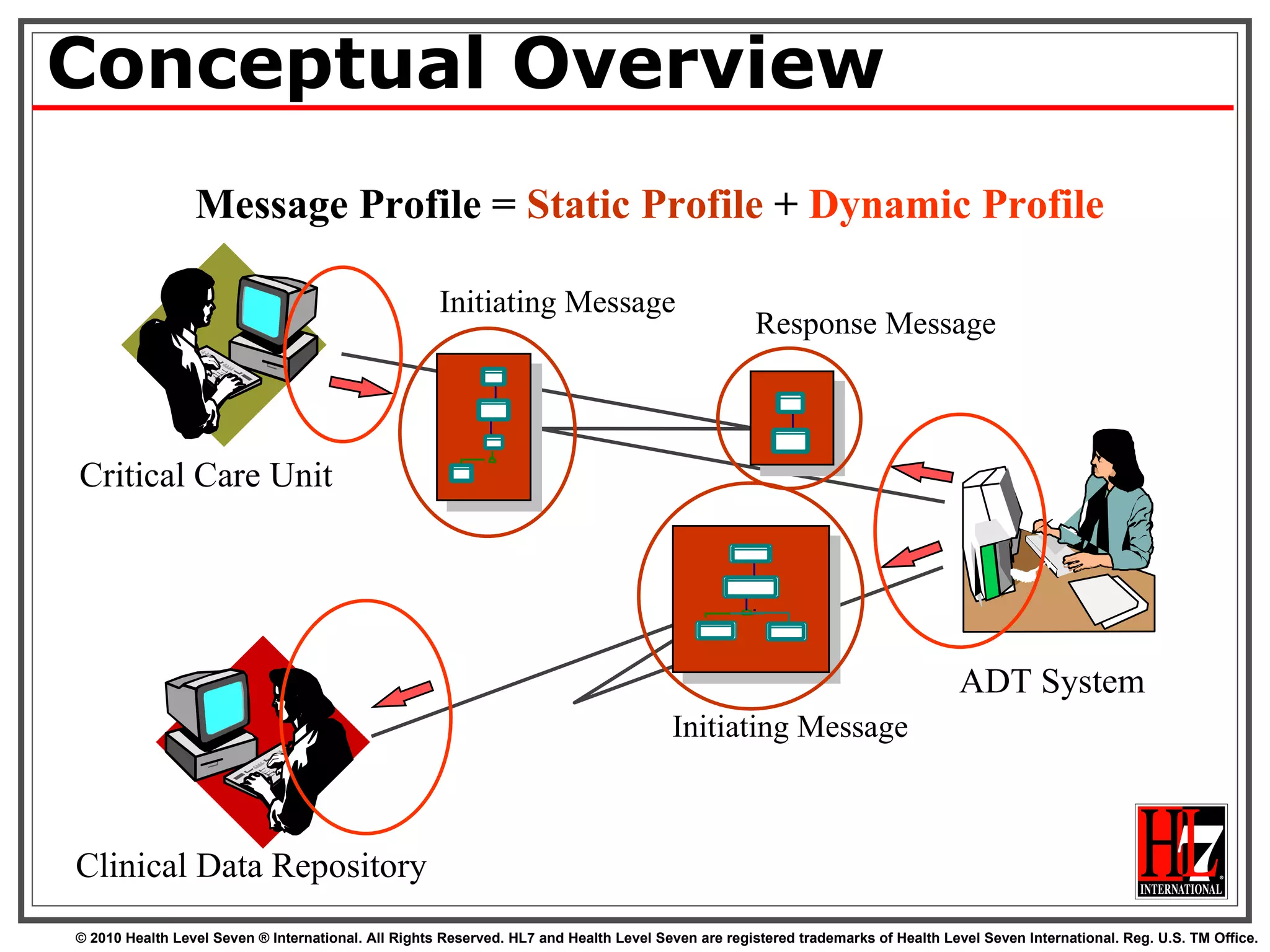 Conceptual Overview

Message Profile = Static Profile + Dynamic Profile

Initiating Message

Response Message

Critical Care Unit

ADT System

Initiating Message

Clinical Data Repository

HL7 INTERNATIONAL

© 2010 Health Level Seven ® International. All Rights Reserved. HL7 and Health Level Seven are registered trademarks of Health Level Seven International. Reg. U.S. TM Office.